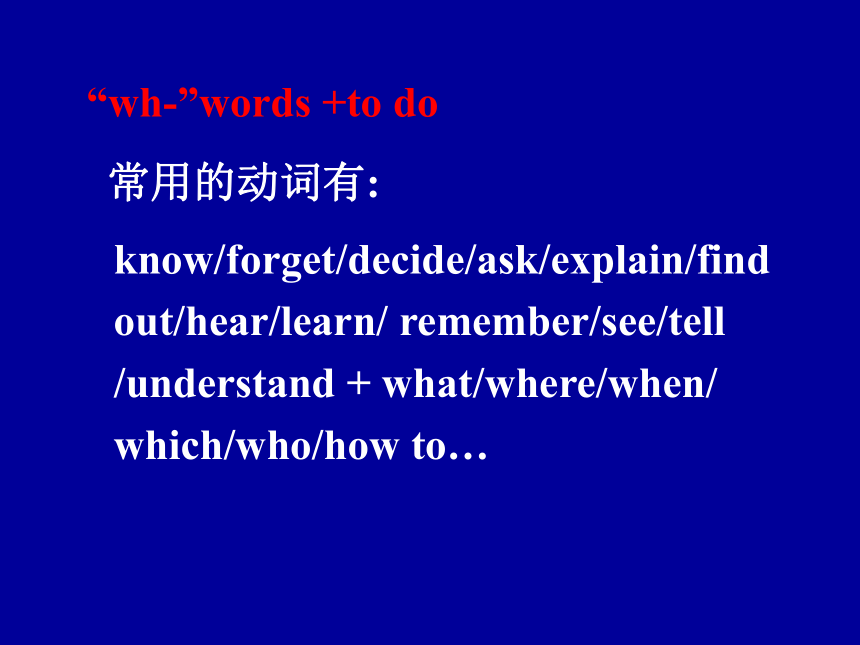 “wh-”words +to do

常用的动词有:

know/forget/decide/ask/explain/find out/hear/learn/ remember/see/tell /understand + what/where/when/ which/who/how to…